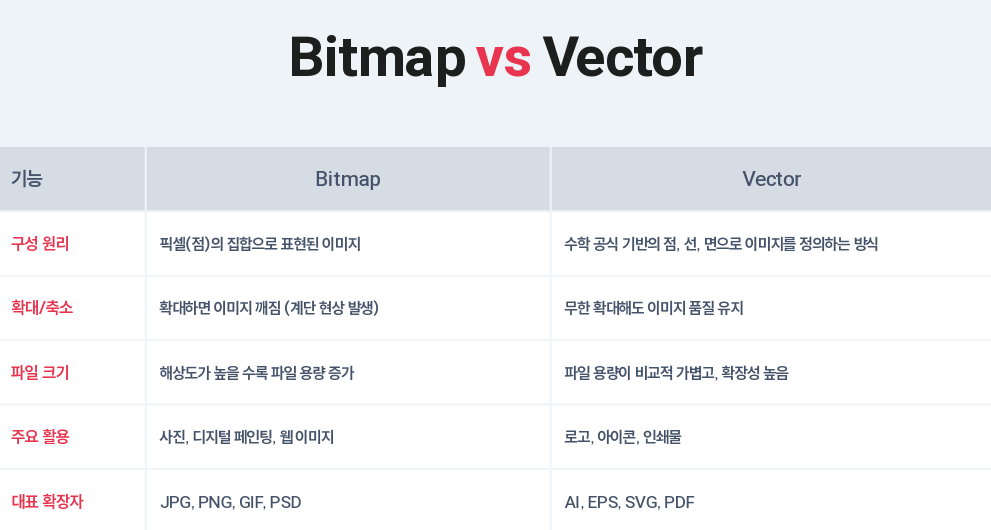 Bitmap vs Vector

| 기능 | Bitmap | Vector |
|---|---|---|
| 구성 원리 | 픽셀(점)의 집합으로 표현된 이미지 | 수학 공식 기반의 점, 선, 면으로 이미지를 정의하는 방식 |
| 확대/축소 | 확대하면 이미지 깨짐 (계단 현상 발생) | 무한 확대해도 이미지 품질 유지 |
| 파일 크기 | 해상도가 높을 수록 파일 용량 증가 | 파일 용량이 비교적 가볍고, 확장성 높음 |
| 주요 활용 | 사진, 디지털 페인팅, 웹 이미지 | 로고, 아이콘, 인쇄물 |
| 대표 확장자 | JPG, PNG, GIF, PSD | AI, EPS, SVG, PDF |